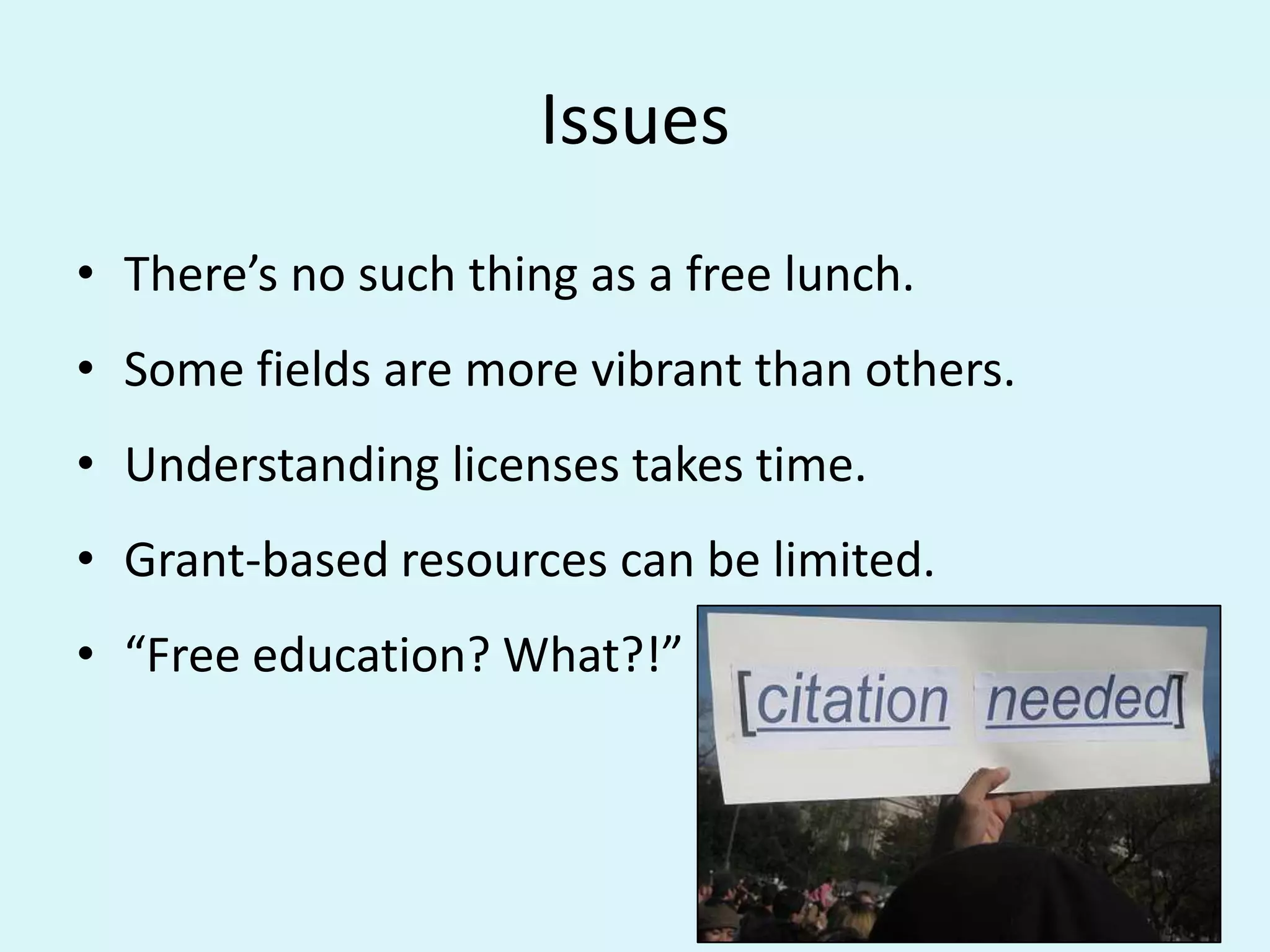 Issues

• There’s no such thing as a free lunch.

• Some fields are more vibrant than others.

• Understanding licenses takes time.

• Grant-based resources can be limited.

• “Free education? What?!”

[citation needed]